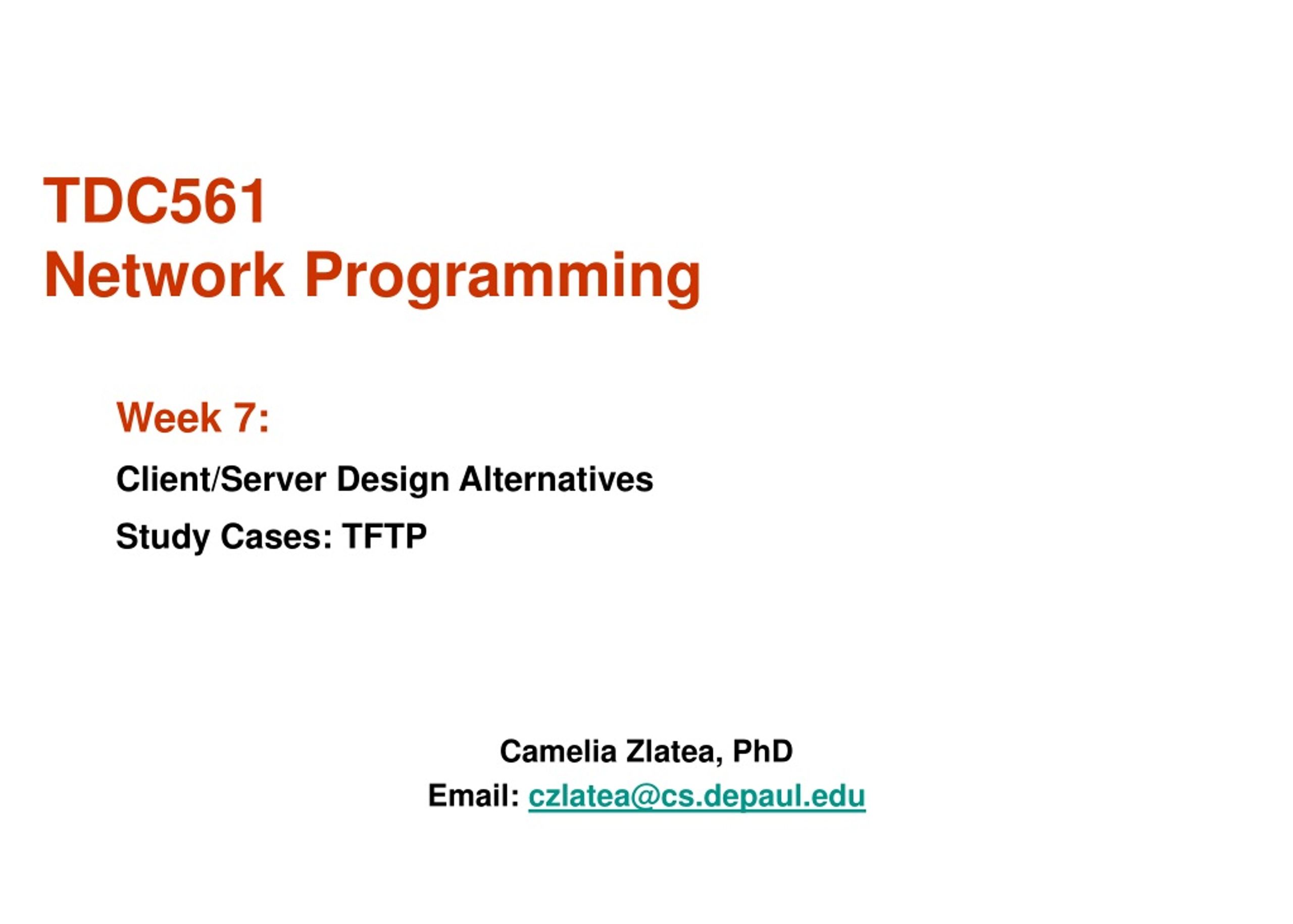 TDC561
Network Programming

Week 7:

Client/Server Design Alternatives

Study Cases: TFTP

Camelia Zlatea, PhD
Email: czlatea@cs.depaul.edu